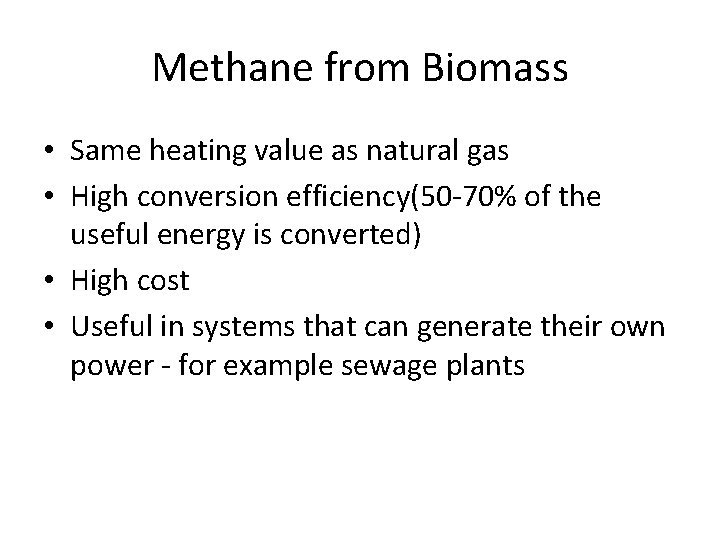 Methane from Biomass

• Same heating value as natural gas
• High conversion efficiency(50-70% of the useful energy is converted)
• High cost
• Useful in systems that can generate their own power - for example sewage plants